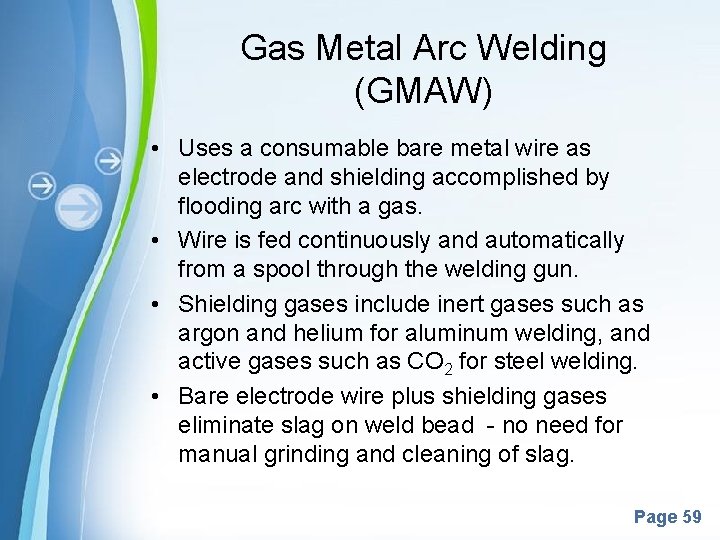 Gas Metal Arc Welding (GMAW)

• Uses a consumable bare metal wire as electrode and shielding accomplished by flooding arc with a gas.

• Wire is fed continuously and automatically from a spool through the welding gun.

• Shielding gases include inert gases such as argon and helium for aluminum welding, and active gases such as $CO_2$ for steel welding.

• Bare electrode wire plus shielding gases eliminate slag on weld bead - no need for manual grinding and cleaning of slag.

Page 59